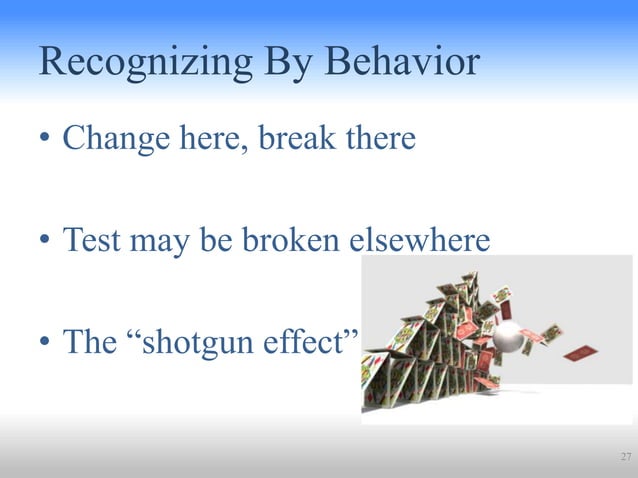 Recognizing By Behavior

• Change here, break there

• Test may be broken elsewhere

• The “shotgun effect”

27